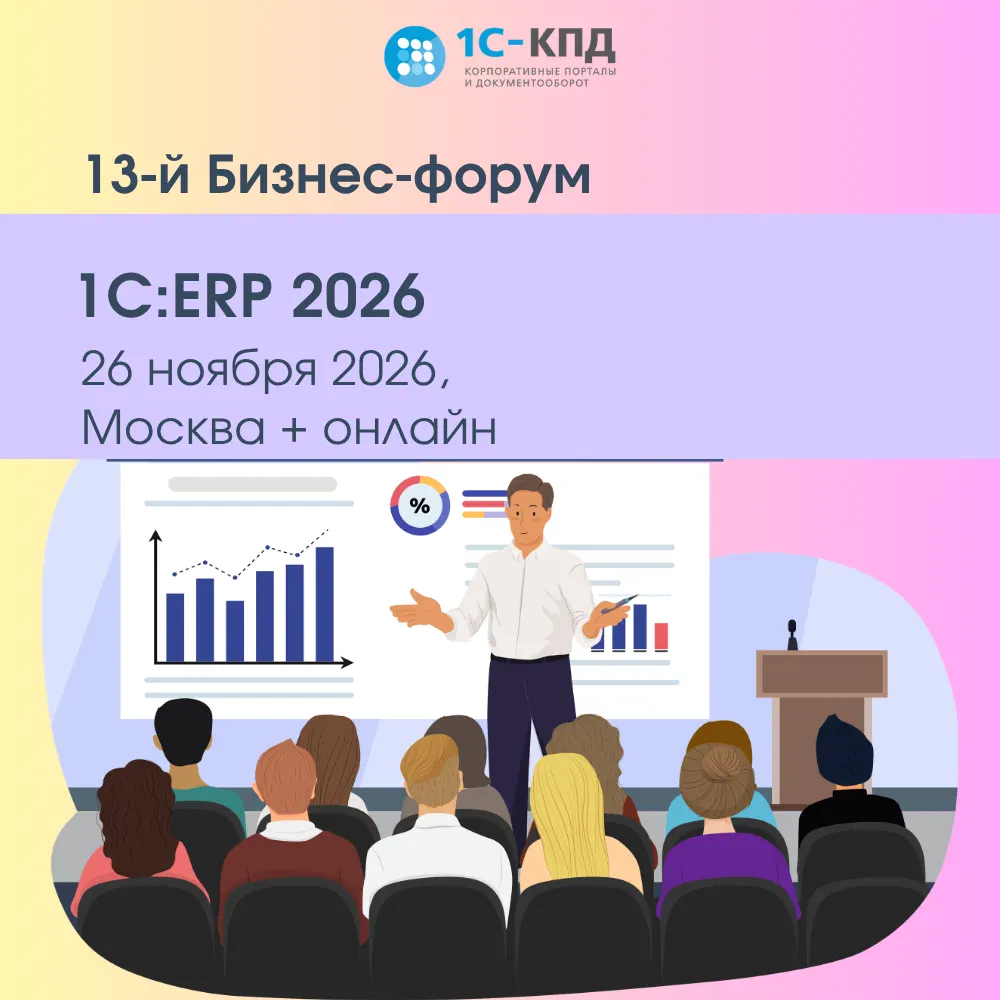 1С-КПД
КОРПОРАТИВНЫЕ ПОРТАЛЫ И ДОКУМЕНТООБОРОТ

13-й Бизнес-форум

1С:ERP 2026

26 ноября 2026,
Москва + онлайн

%